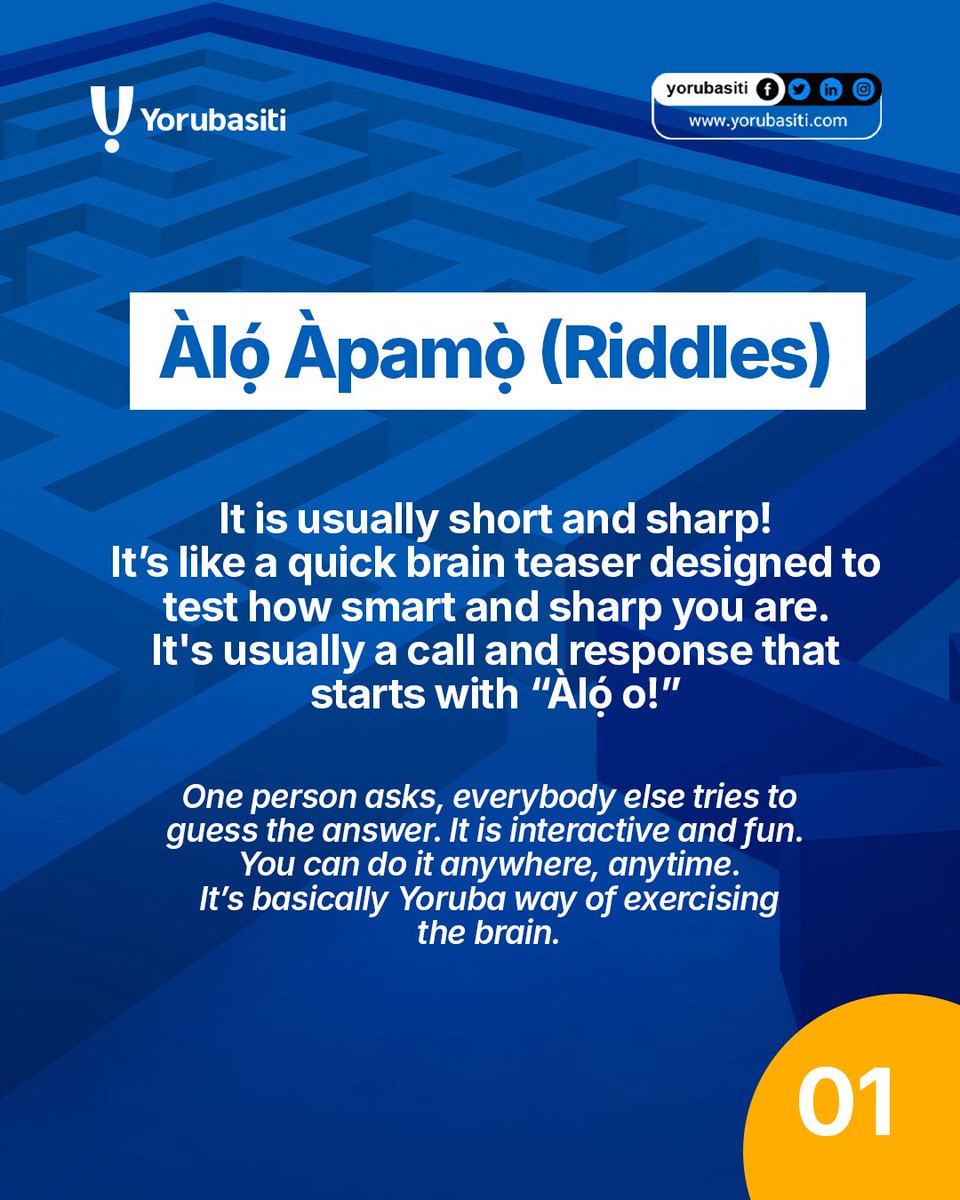 Yorubasiti

yorubasiti
www.yorubasiti.com

Àlọ́ Àpamọ̀ (Riddles)

It is usually short and sharp! It’s like a quick brain teaser designed to test how smart and sharp you are. It's usually a call and response that starts with “Àlọ́ o!”

One person asks, everybody else tries to guess the answer. It is interactive and fun. You can do it anywhere, anytime. It’s basically Yoruba way of exercising the brain.

01